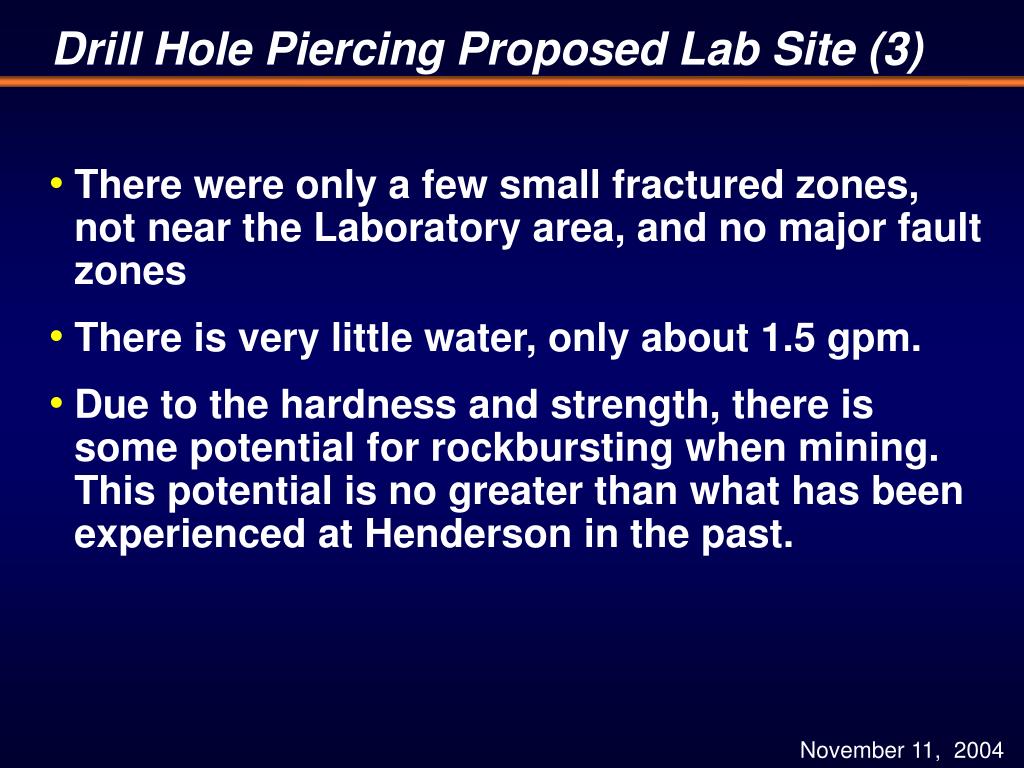 Drill Hole Piercing Proposed Lab Site (3)

• There were only a few small fractured zones, not near the Laboratory area, and no major fault zones

• There is very little water, only about 1.5 gpm.

• Due to the hardness and strength, there is some potential for rockbursting when mining. This potential is no greater than what has been experienced at Henderson in the past.

November 11, 2004